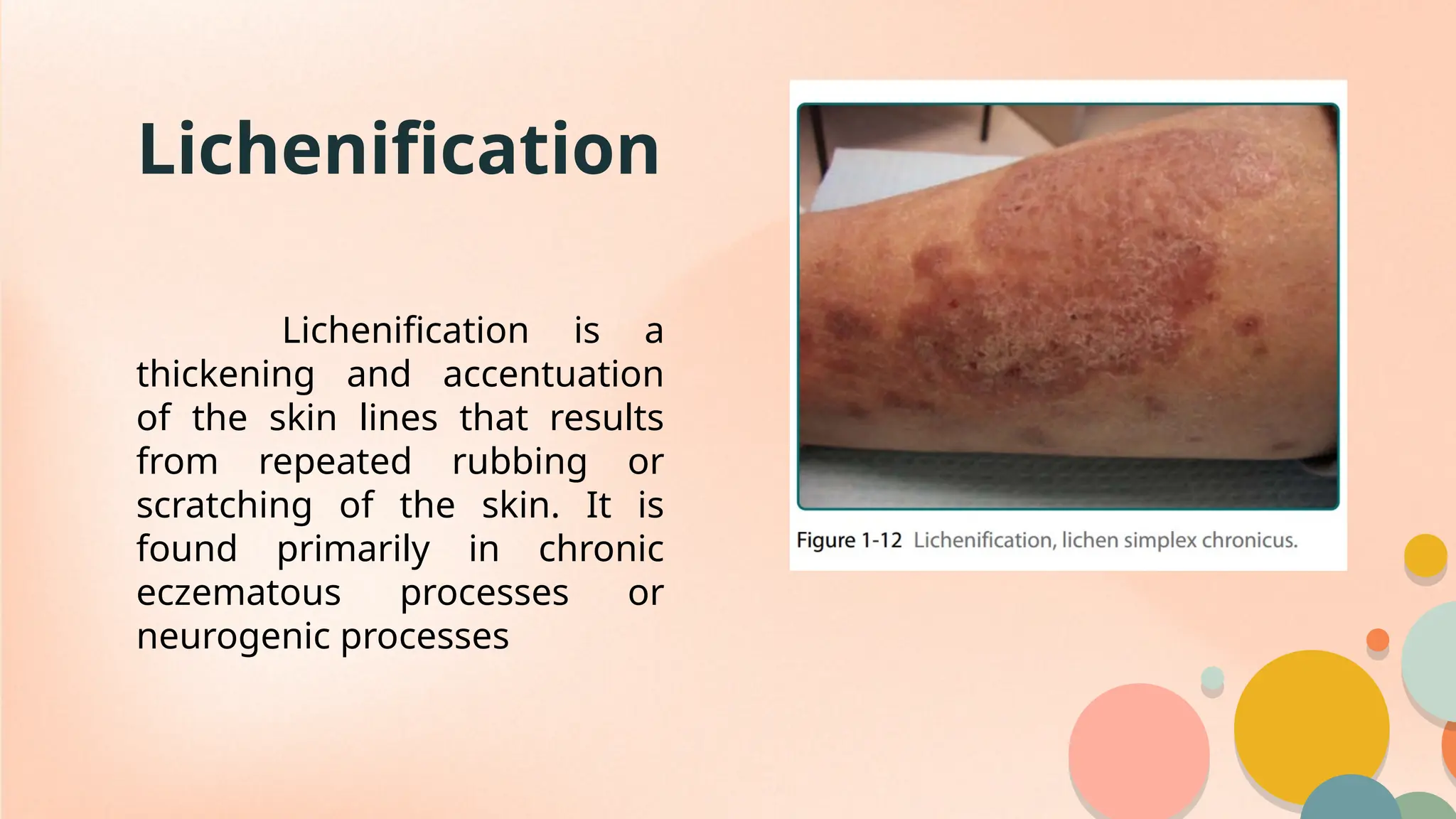 Lichenification

Lichenification is a thickening and accentuation of the skin lines that results from repeated rubbing or scratching of the skin. It is found primarily in chronic eczematous processes or neurogenic processes

Figure 1-12 Lichenification, lichen simplex chronicus.